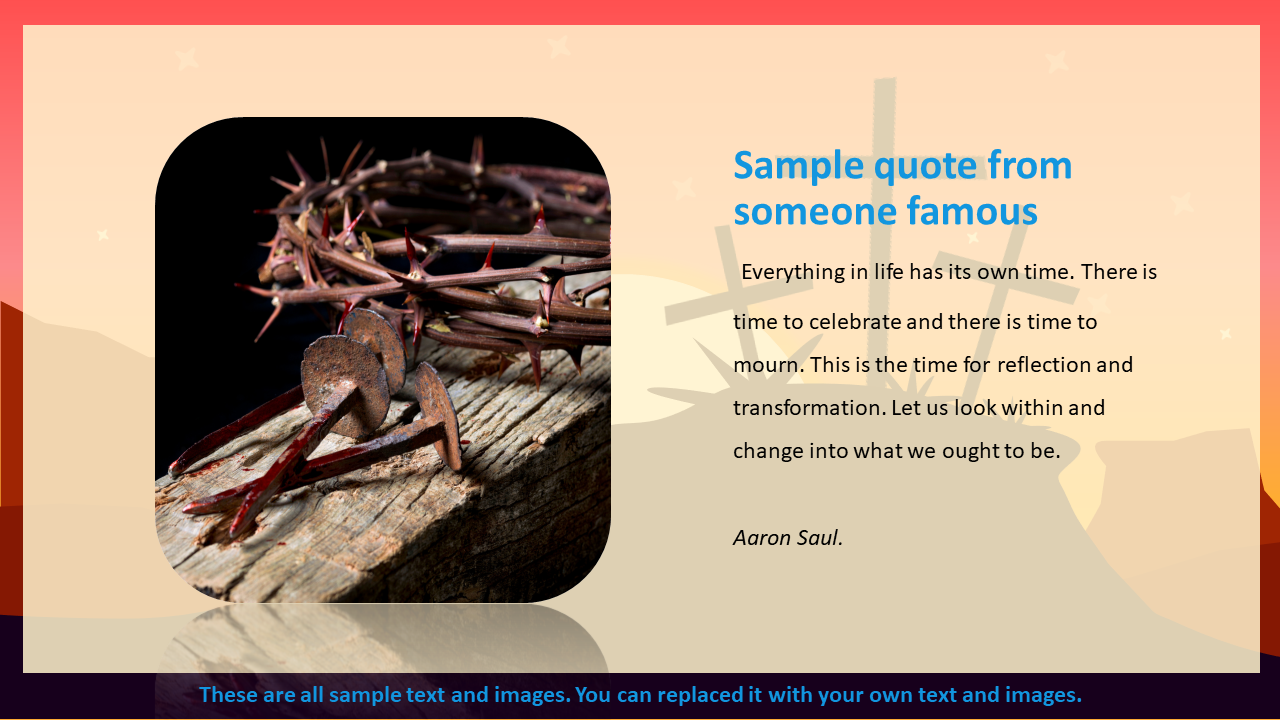 Sample quote from someone famous

Everything in life has its own time. There is time to celebrate and there is time to mourn. This is the time for reflection and transformation. Let us look within and change into what we ought to be.

Aaron Saul.

These are all sample text and images. You can replaced it with your own text and images.